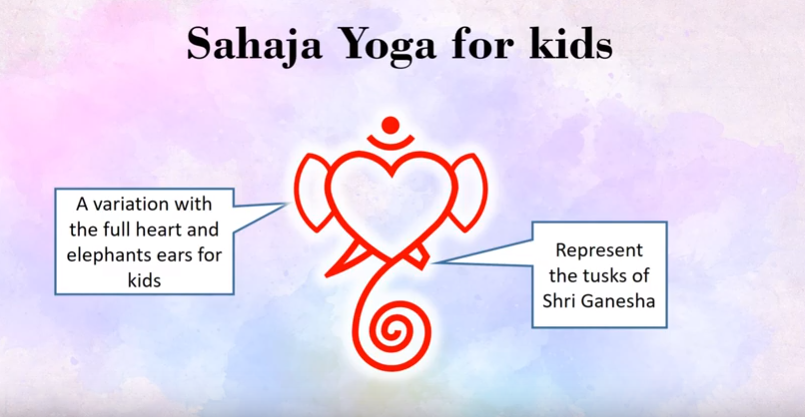 Sahaja Yoga for kids

A variation with the full heart and elephants ears for kids

Represent the tusks of Shri Ganesha